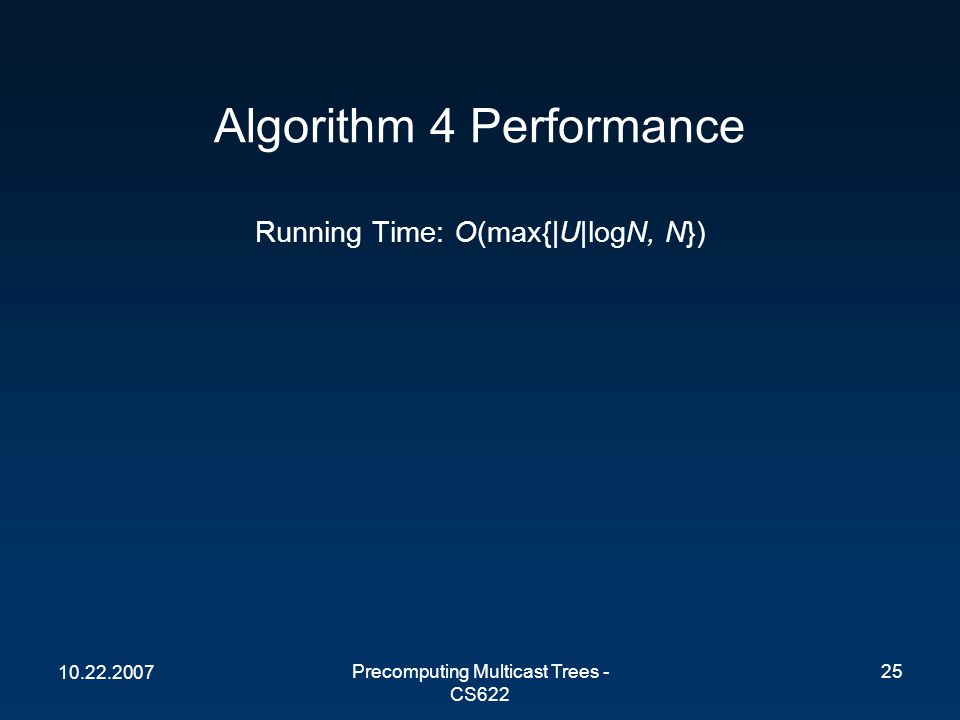 Algorithm 4 Performance

Running Time: $O(\max\{|U|\log N, N\})$

10.22.2007

Precomputing Multicast Trees - CS622

25